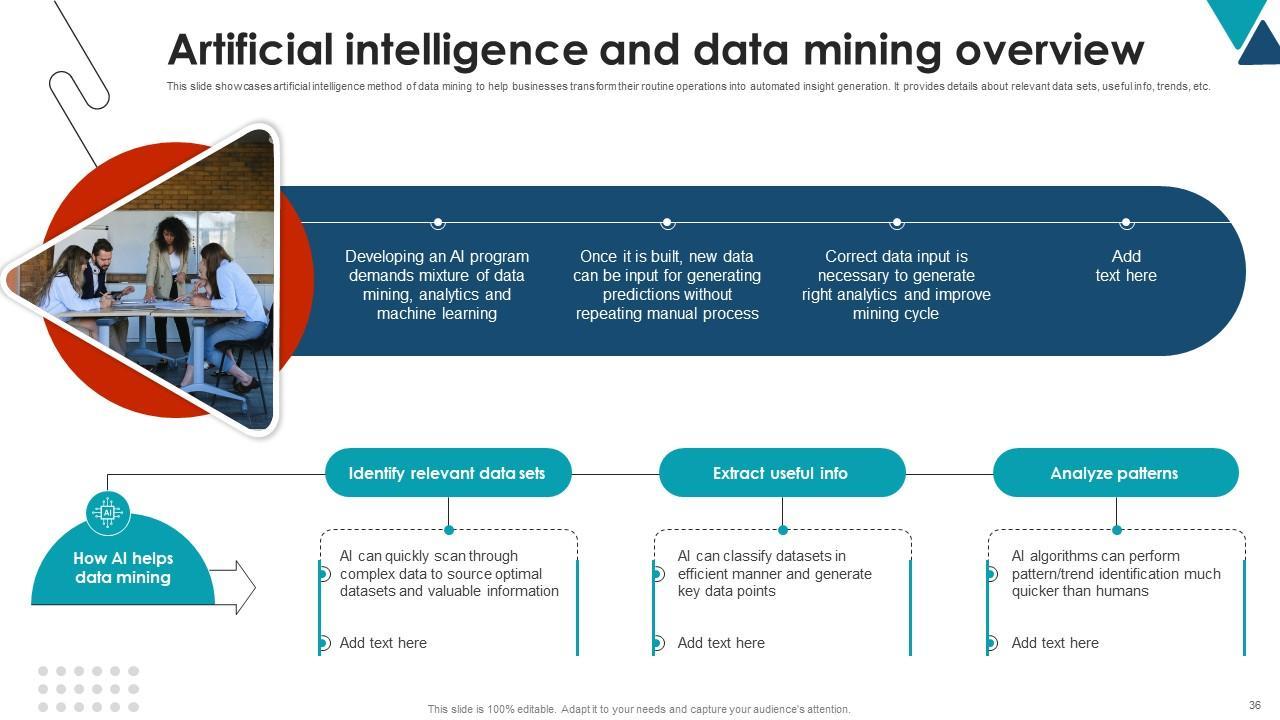 Artificial intelligence and data mining overview

This slide showcases artificial intelligence method of data mining to help businesses transform their routine operations into automated insight generation. It provides details about relevant data sets, useful info, trends, etc.

Developing an AI program demands mixture of data mining, analytics and machine learning

Once it is built, new data can be input for generating predictions without repeating manual process

Correct data input is necessary to generate right analytics and improve mining cycle

Add text here

AI

How AI helps data mining

Identify relevant data sets

AI can quickly scan through complex data to source optimal datasets and valuable information

Add text here

Extract useful info

AI can classify datasets in efficient manner and generate key data points

Add text here

Analyze patterns

AI algorithms can perform pattern/trend identification much quicker than humans

Add text here

This slide is 100% editable. Adapt it to your needs and capture your audience's attention.

36